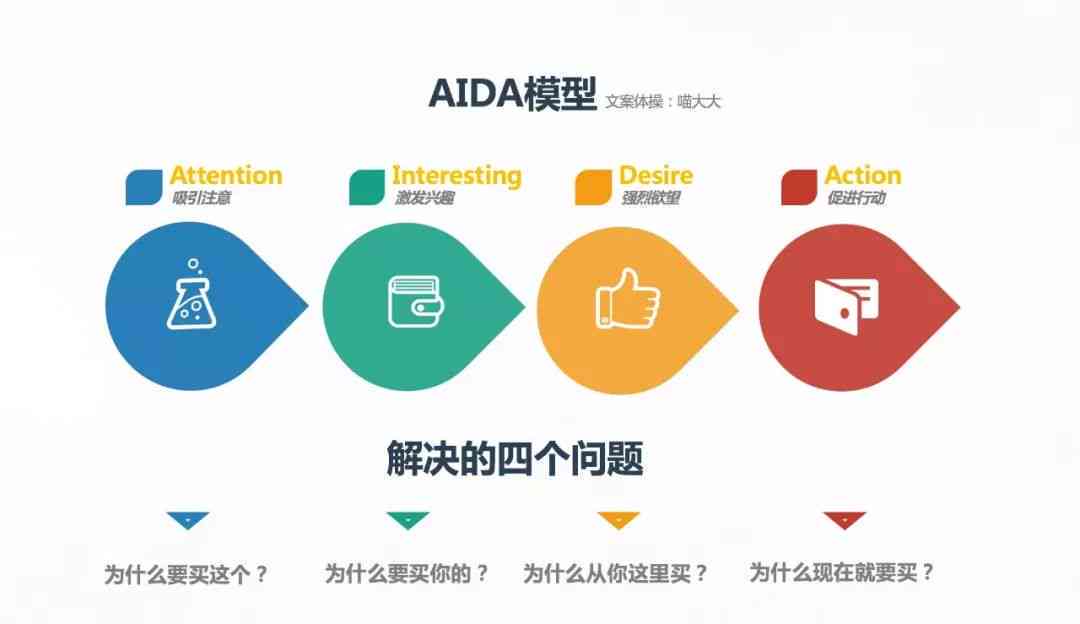 AIDA模型 文案体操：喵大大

Attention
吸引注意

Interesting
激发兴趣

Desire
强烈欲望

Action
促进行动

解决的四个问题

为什么要买这个？

为什么要买你的？

为什么从你这里买？

为什么现在就要买？